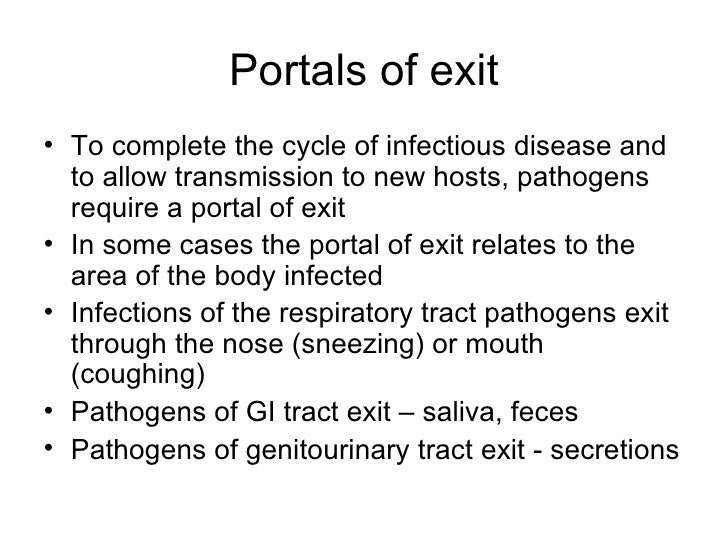 Portals of exit

• To complete the cycle of infectious disease and to allow transmission to new hosts, pathogens require a portal of exit
• In some cases the portal of exit relates to the area of the body infected
• Infections of the respiratory tract pathogens exit through the nose (sneezing) or mouth (coughing)
• Pathogens of GI tract exit – saliva, feces
• Pathogens of genitourinary tract exit - secretions